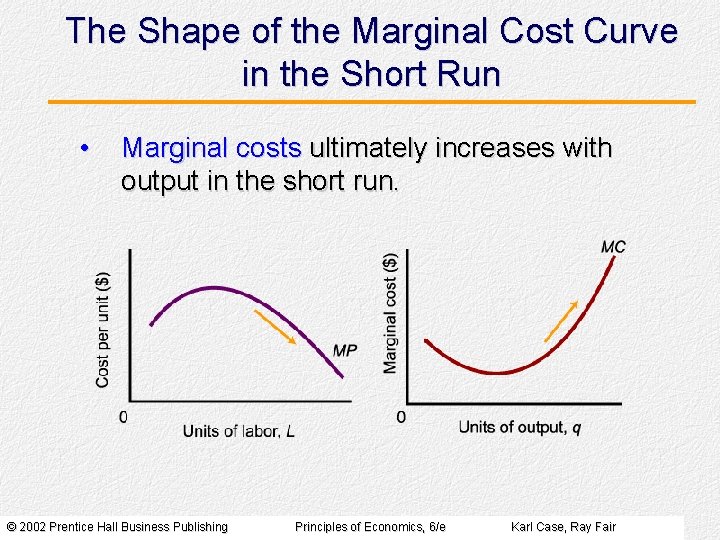 The Shape of the Marginal Cost Curve in the Short Run

• Marginal costs ultimately increases with output in the short run.

Cost per unit ($)

MP

0

Units of labor, L

Marginal cost ($)

MC

0

Units of output, q

© 2002 Prentice Hall Business Publishing Principles of Economics, 6/e Karl Case, Ray Fair